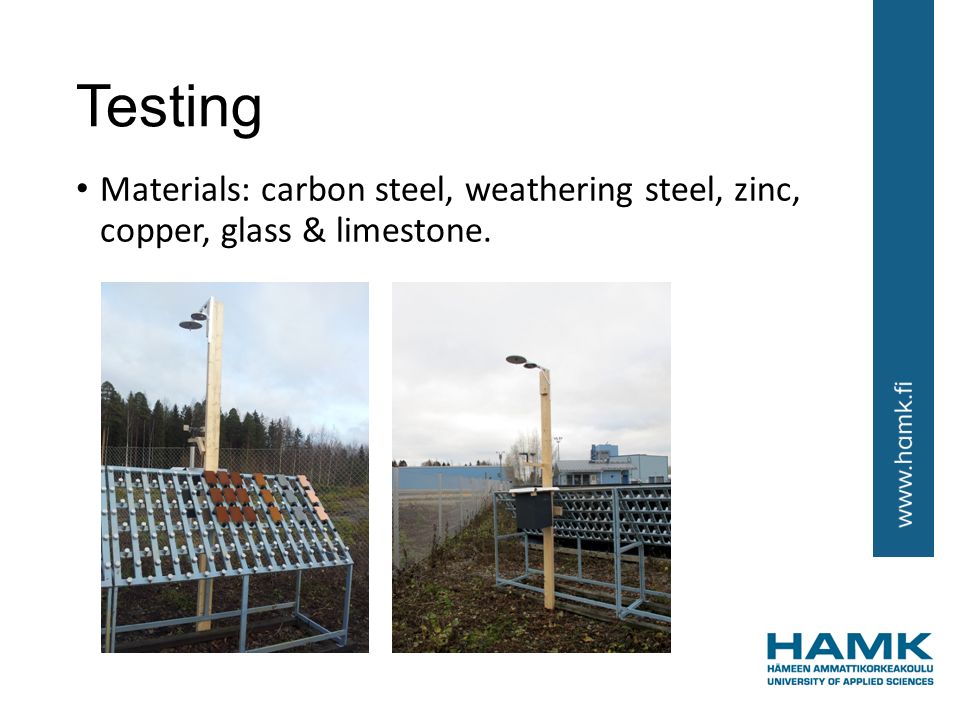 Testing

• Materials: carbon steel, weathering steel, zinc, copper, glass & limestone.

www.hamk.fi

HAMK
HÄMEEN AMMATTIKORKEAKOULU
UNIVERSITY OF APPLIED SCIENCES